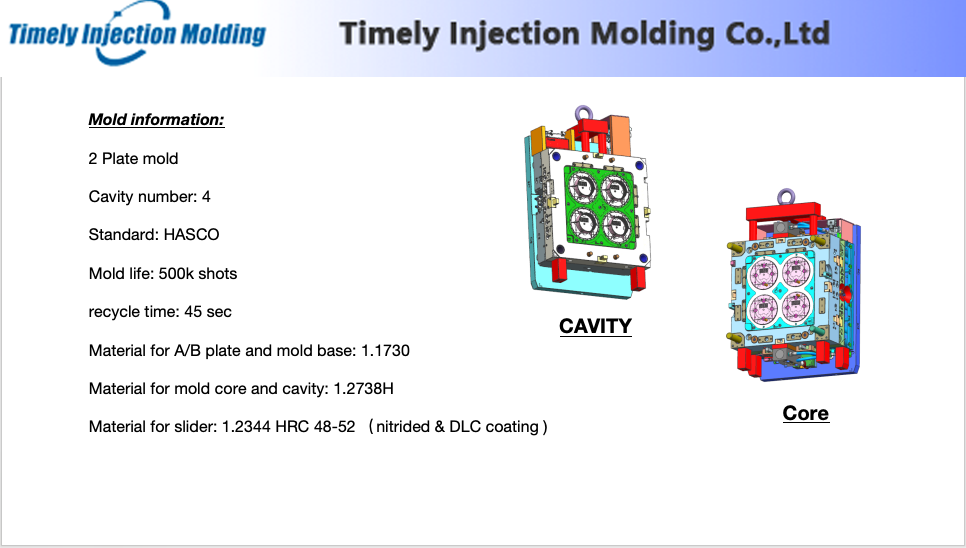 Timely Injection Molding

Timely Injection Molding Co.,Ltd

Mold information:

2 Plate mold

Cavity number: 4

Standard: HASCO

Mold life: 500k shots

recycle time: 45 sec

Material for A/B plate and mold base: 1.1730

Material for mold core and cavity: 1.2738H

Material for slider: 1.2344 HRC 48-52 （nitrided & DLC coating）

CAVITY

Core